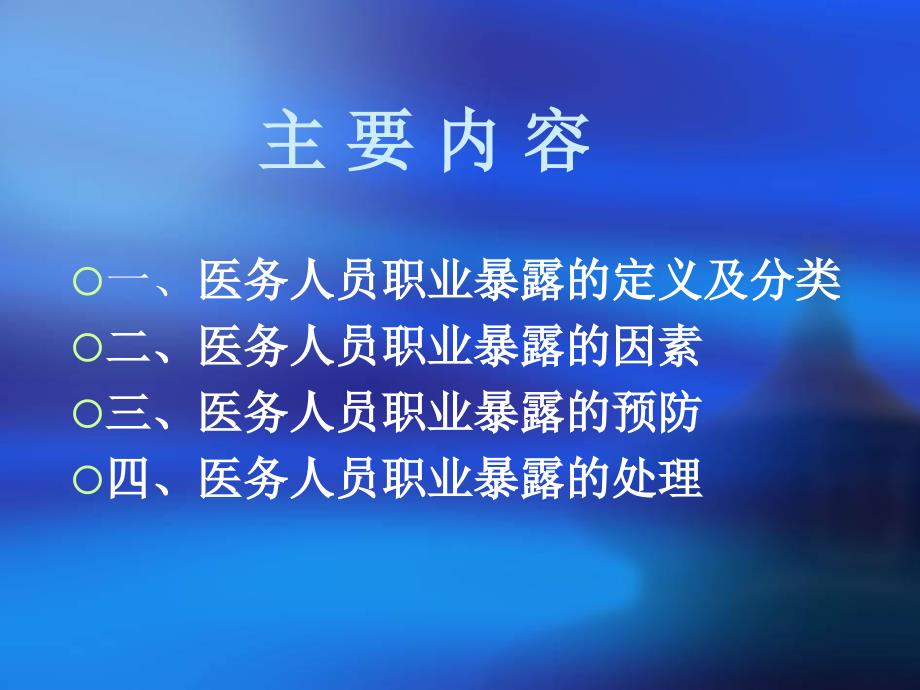 主 要 内 容

○一、医务人员职业暴露的定义及分类
○二、医务人员职业暴露的因素
○三、医务人员职业暴露的预防
○四、医务人员职业暴露的处理